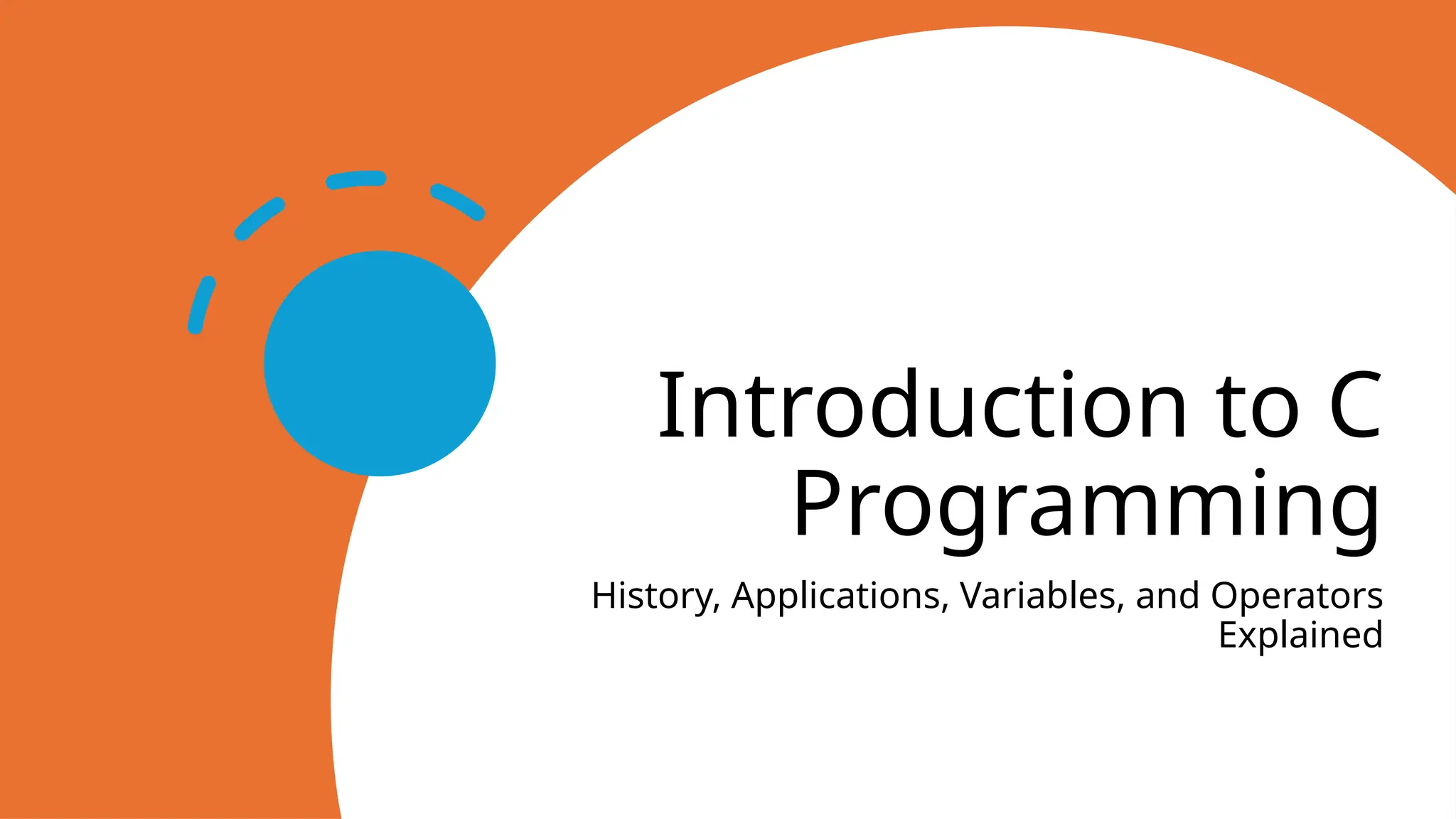 Introduction to C Programming

History, Applications, Variables, and Operators Explained